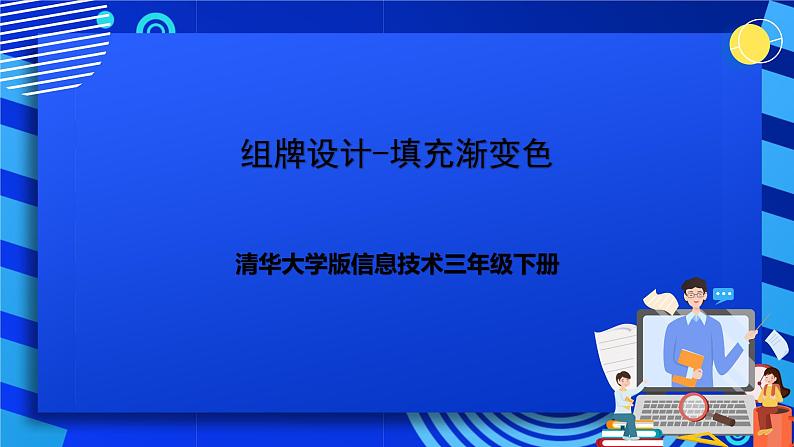 组牌设计-填充渐变色

清华大学版信息技术三年级下册